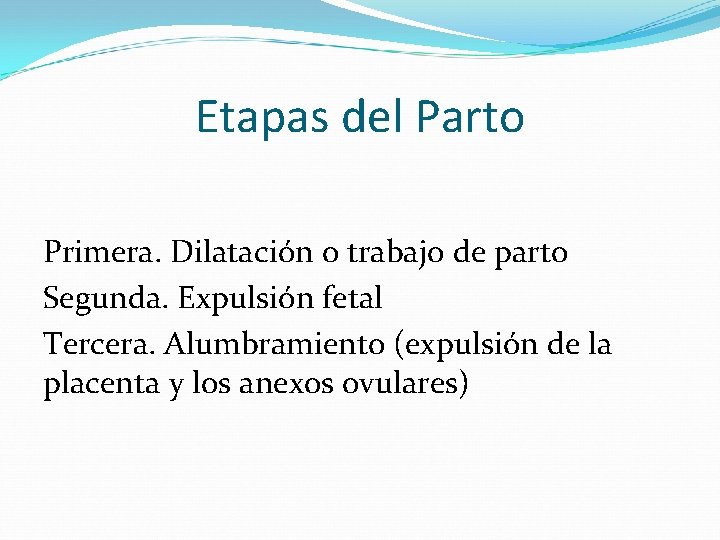 Etapas del Parto

Primera. Dilatación o trabajo de parto
Segunda. Expulsión fetal
Tercera. Alumbramiento (expulsión de la placenta y los anexos ovulares)